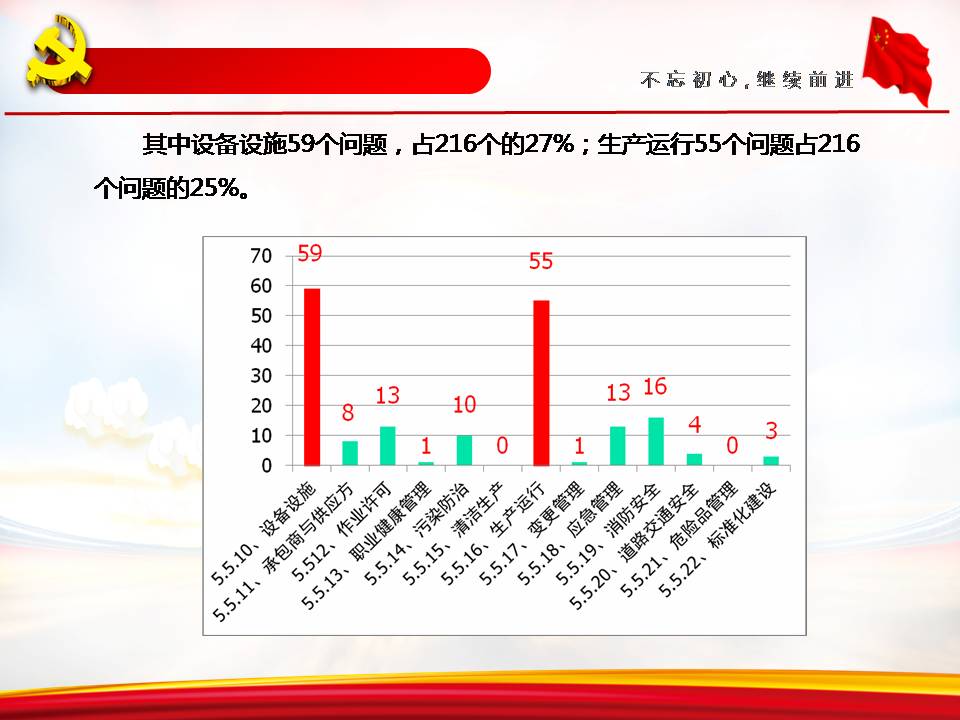 不忘初心，继续前进

其中设备设施59个问题，占216个的27%；生产运行55个问题占216个问题的25%。

70
60
50
40
30
20
10
0

59
8
13
1
10
0
55
1
13
16
4
0
3

5.5.10、设备设施
5.5.11、承包商与供应方
5.512、作业许可
5.5.13、职业健康管理
5.5.14、污染防治
5.5.15、清洁生产
5.5.16、生产运行
5.5.17、变更管理
5.5.18、应急管理
5.5.19、消防安全
5.5.20、道路交通安全
5.5.21、危险品管理
5.5.22、标准化建设